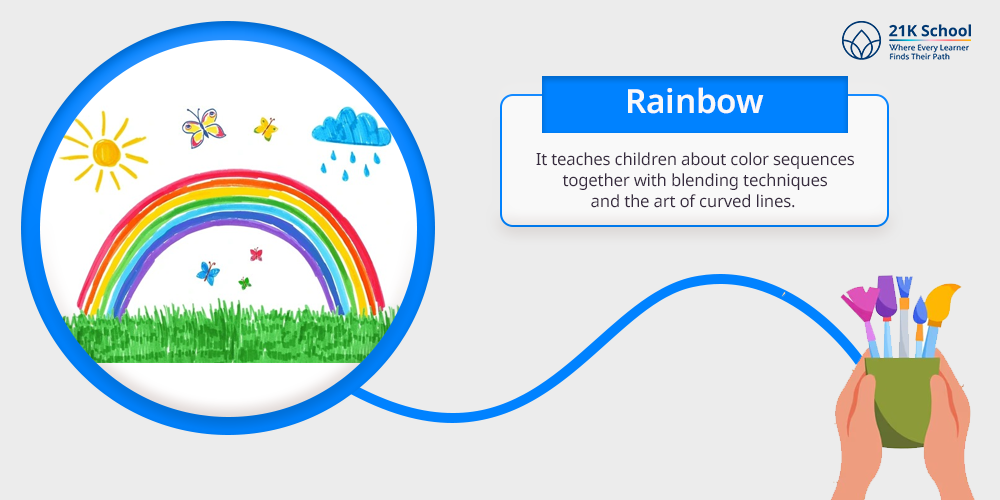 21K School
Where Every Learner Finds Their Path

Rainbow

It teaches children about color sequences together with blending techniques and the art of curved lines.